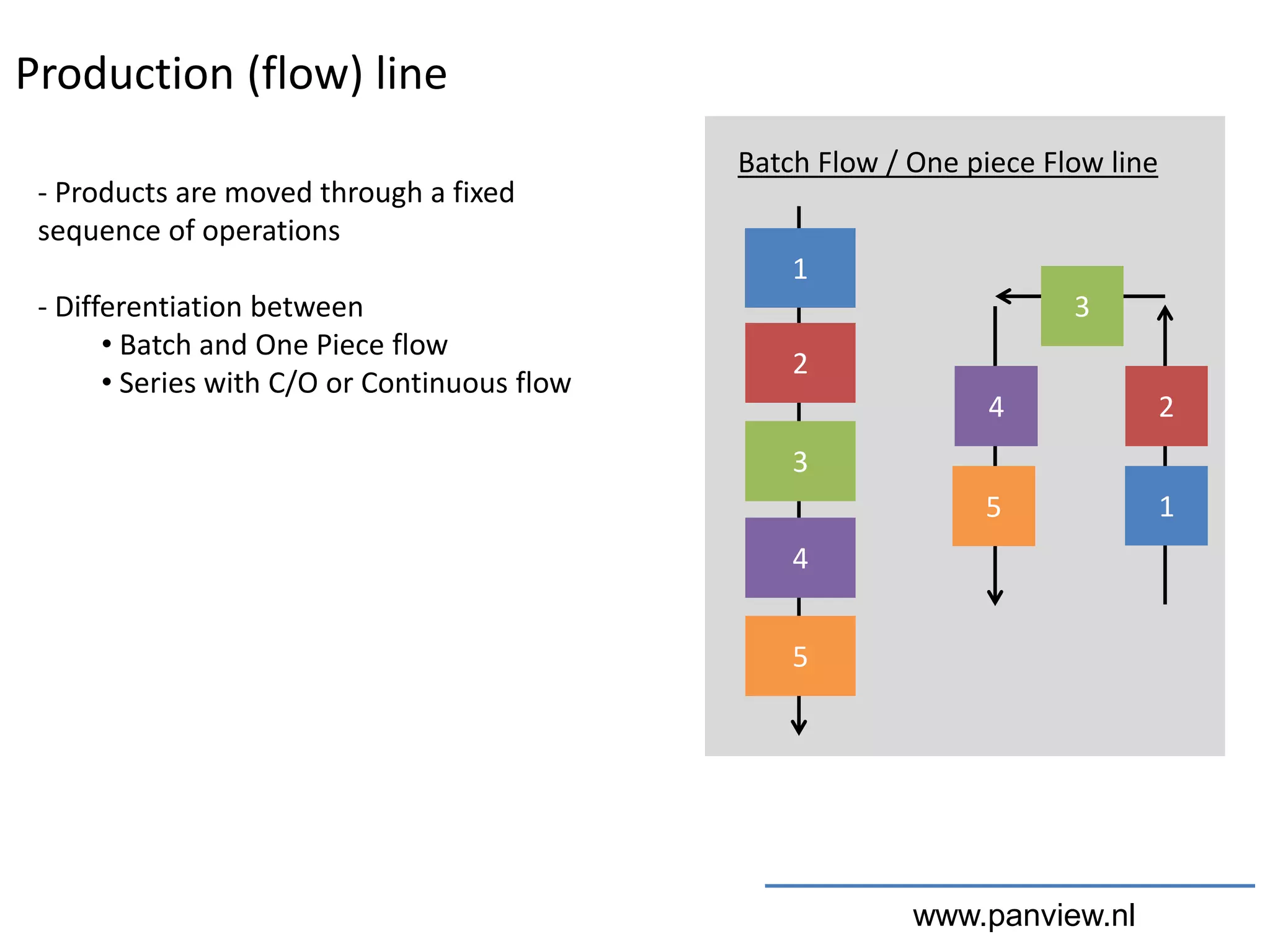 Production (flow) line

- Products are moved through a fixed sequence of operations

- Differentiation between
• Batch and One Piece flow
• Series with C/O or Continuous flow

Batch Flow / One piece Flow line

1
2
3
4
5

3
4
2
5
1

www.panview.nl